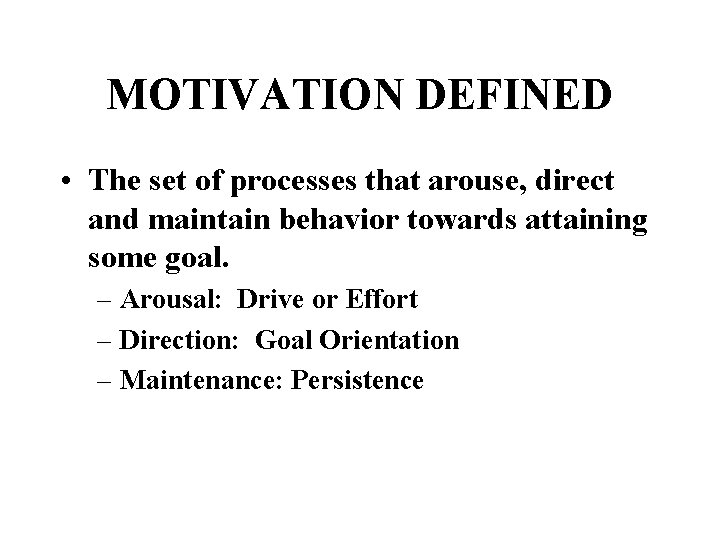 MOTIVATION DEFINED

• The set of processes that arouse, direct and maintain behavior towards attaining some goal.
– Arousal: Drive or Effort
– Direction: Goal Orientation
– Maintenance: Persistence